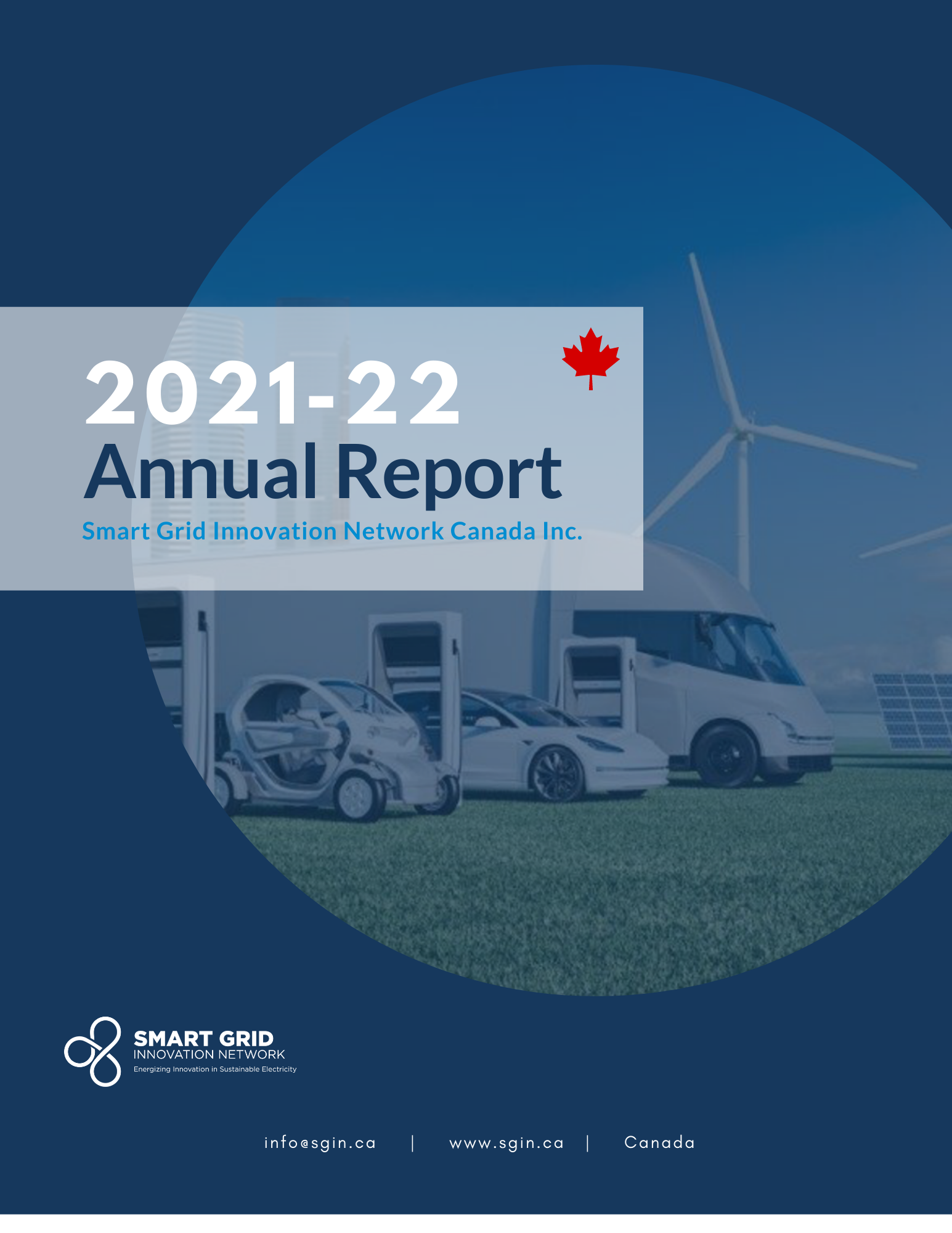 2021-22
Annual Report
Smart Grid Innovation Network Canada Inc.

SMART GRID
INNOVATION NETWORK
Energizing Innovation in Sustainable Electricity

info@sgin.ca | www.sgin.ca | Canada